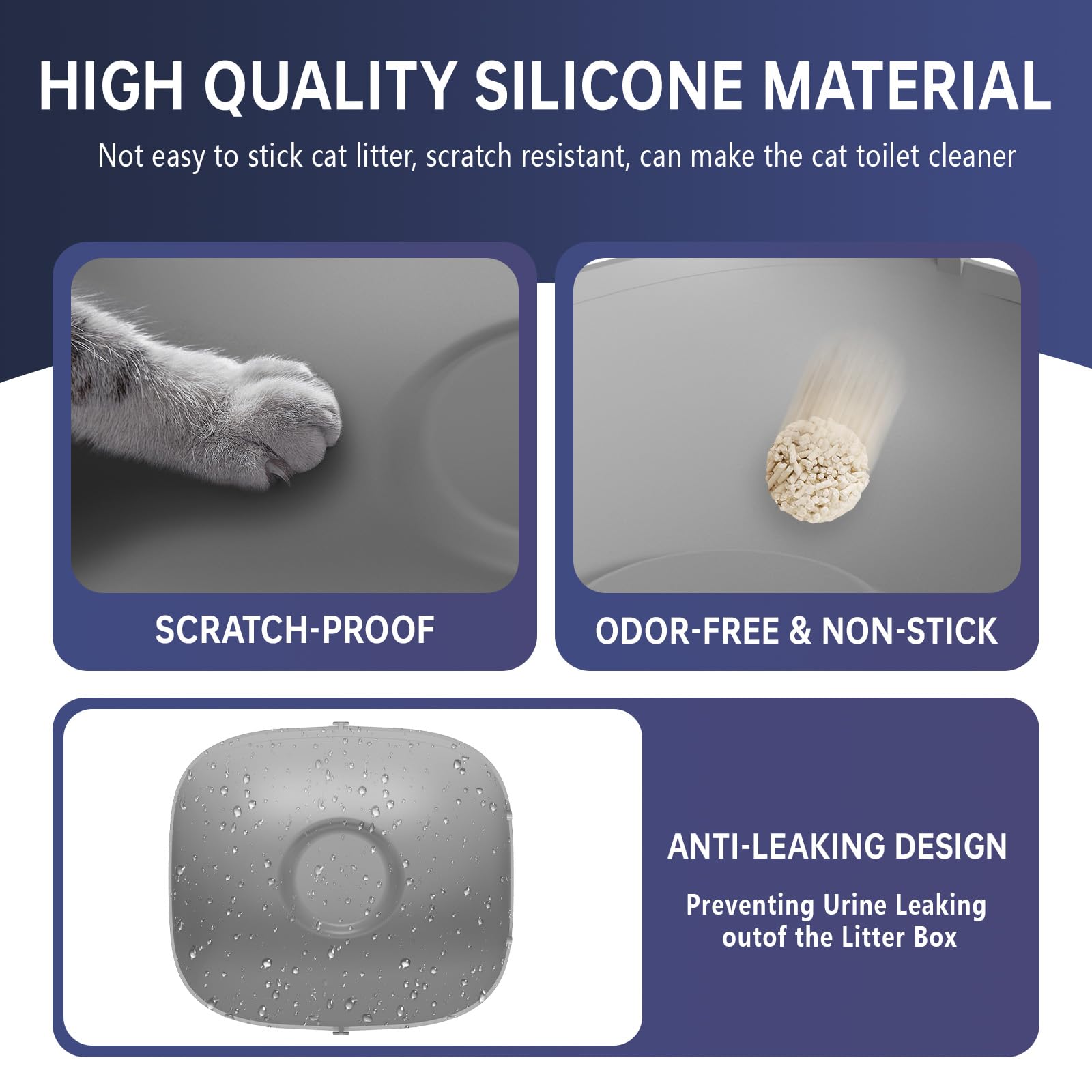 HIGH QUALITY SILICONE MATERIAL

Not easy to stick cat litter, scratch resistant, can make the cat toilet cleaner

SCRATCH-PROOF

ODOR-FREE & NON-STICK

ANTI-LEAKING DESIGN

Preventing Urine Leaking outof the Litter Box